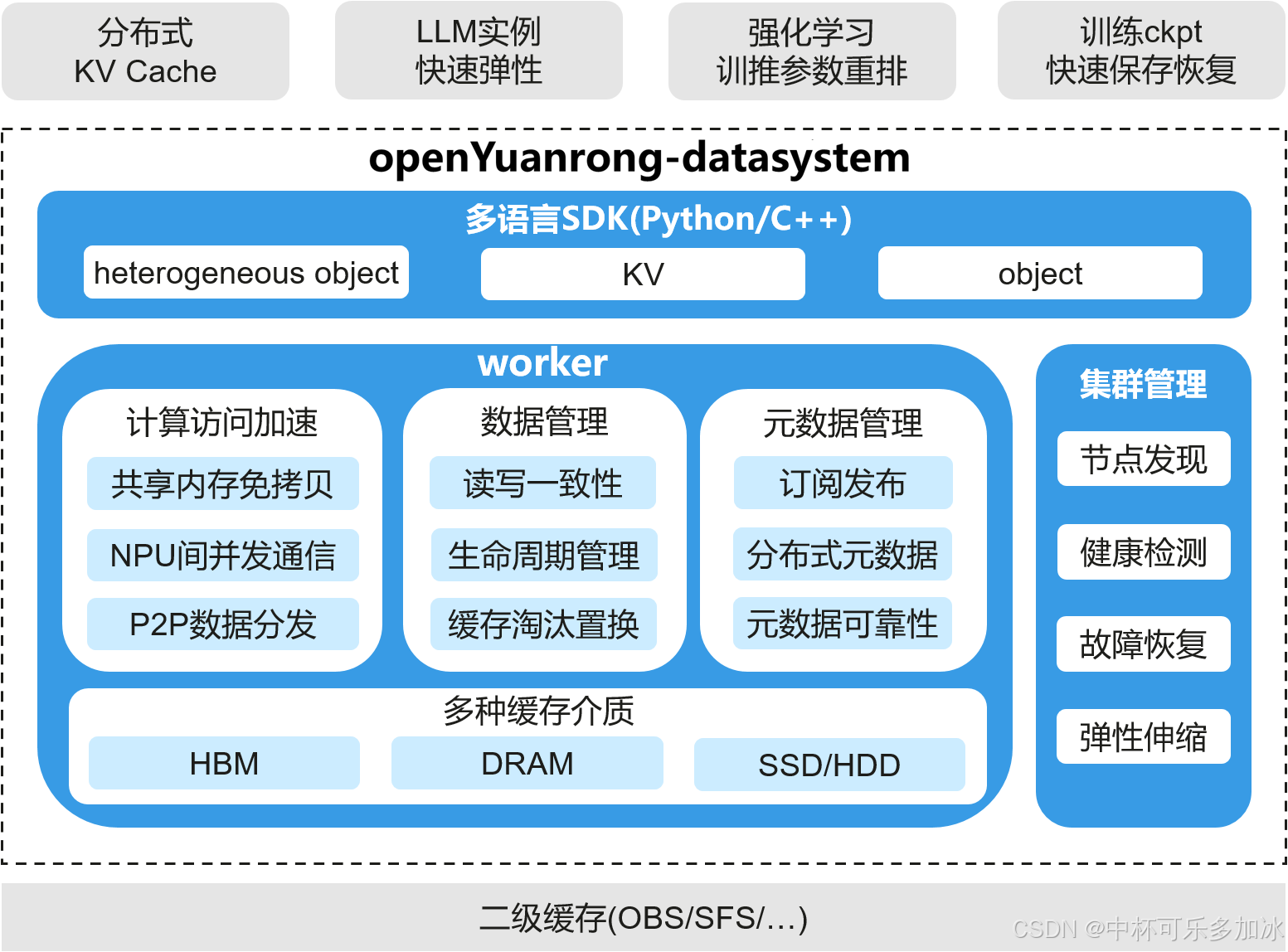 分布式
KV Cache

LLM实例
快速弹性

强化学习
训推参数重排

训练ckpt
快速保存恢复

openYuanrong-datasystem

多语言SDK(Python/C++)

heterogeneous object

KV

object

worker

计算访问加速

共享内存免拷贝

NPU间并发通信

P2P数据分发

数据管理

读写一致性

生命周期管理

缓存淘汰置换

元数据管理

订阅发布

分布式元数据

元数据可靠性

多种缓存介质

HBM

DRAM

SSD/HDD

集群管理

节点发现

健康检测

故障恢复

弹性伸缩

二级缓存(OBS/SFS/...)

CSDN @中杯可乐多加冰